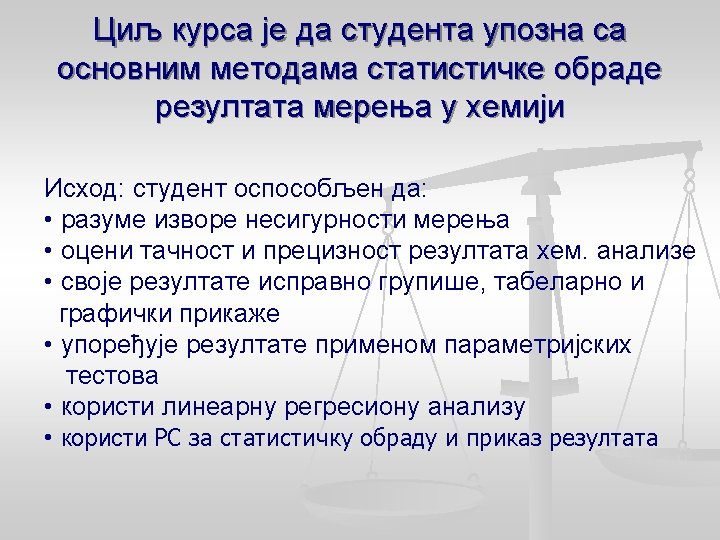 Циљ курса је да студента упозна са основним методама статистичке обраде резултата мерења у хемији

Исход: студент оспособљен да:
• разуме изворе несигурности мерења
• оцени тачност и прецизност резултата хем. анализе
• своје резултате исправно групише, табеларно и графички прикаже
• упоређује резултате применом параметријских тестова
• користи линеарну регресиону анализу
• користи PC за статистичку обраду и приказ резултата